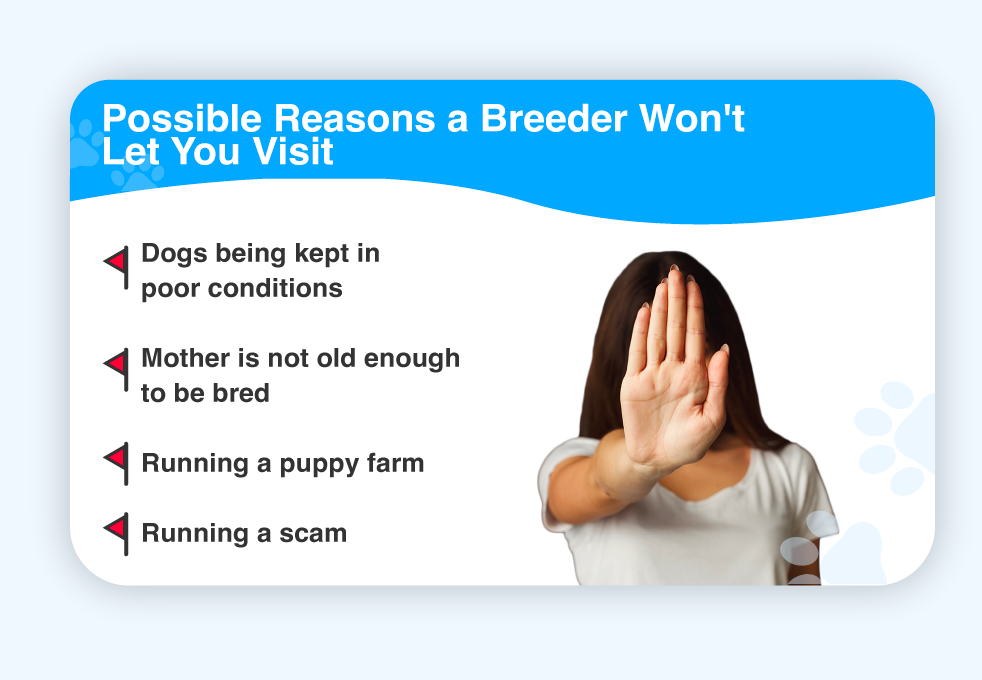 Possible Reasons a Breeder Won't Let You Visit

Dogs being kept in poor conditions

Mother is not old enough to be bred

Running a puppy farm

Running a scam